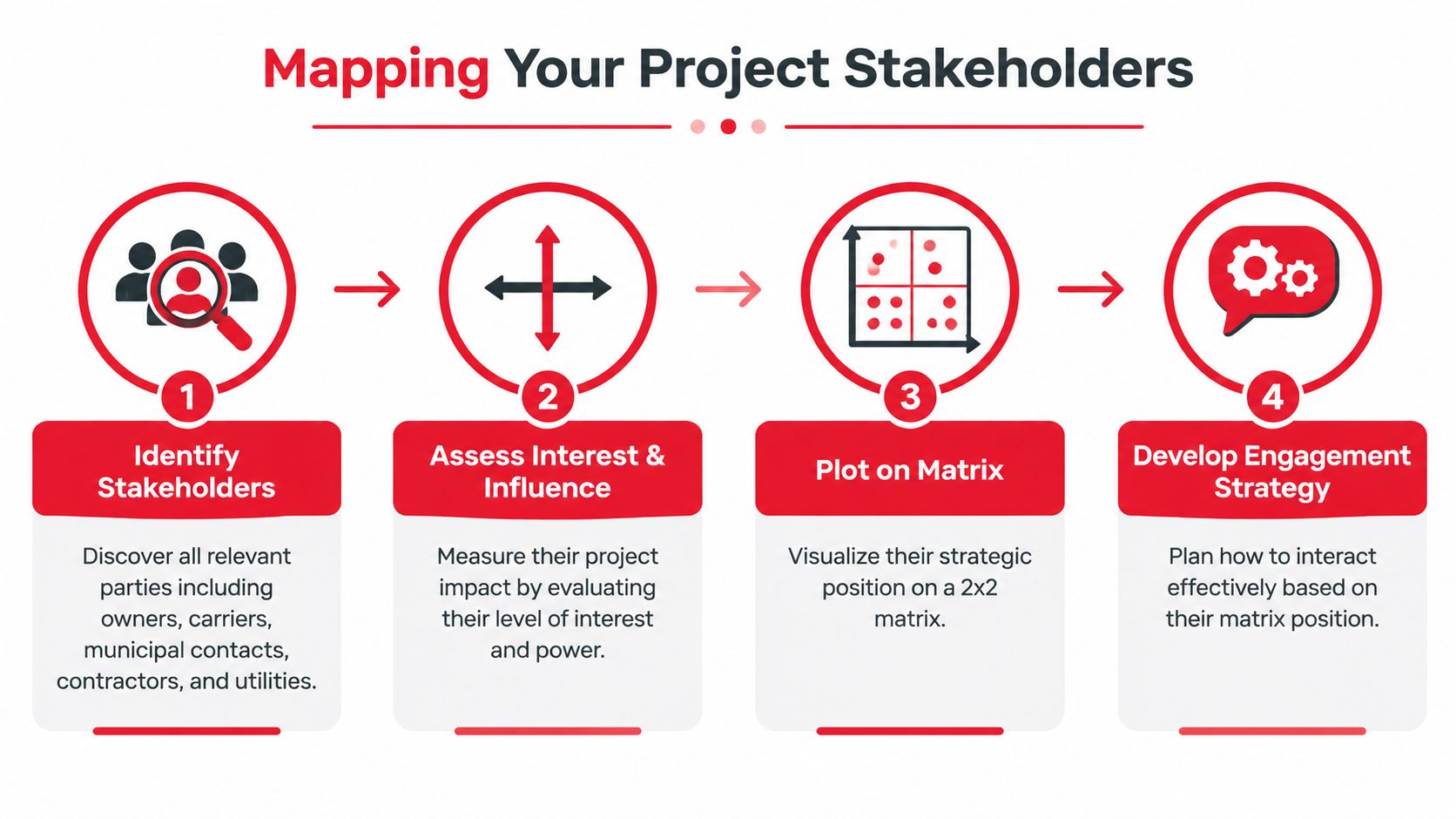 Mapping Your Project Stakeholders

1
Identify Stakeholders
Discover all relevant parties including owners, carriers, municipal contacts, contractors, and utilities.

2
Assess Interest & Influence
Measure their project impact by evaluating their level of interest and power.

3
Plot on Matrix
Visualize their strategic position on a 2x2 matrix.

4
Develop Engagement Strategy
Plan how to interact effectively based on their matrix position.